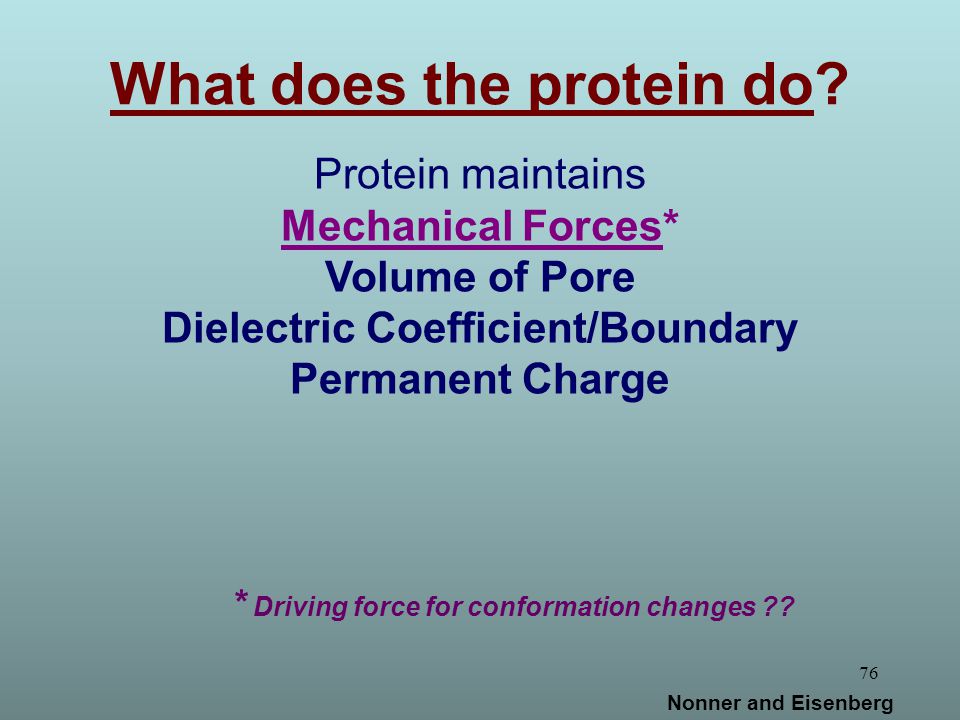 What does the protein do?

Protein maintains
Mechanical Forces*
Volume of Pore
Dielectric Coefficient/Boundary
Permanent Charge

* Driving force for conformation changes ??

76

Nonner and Eisenberg